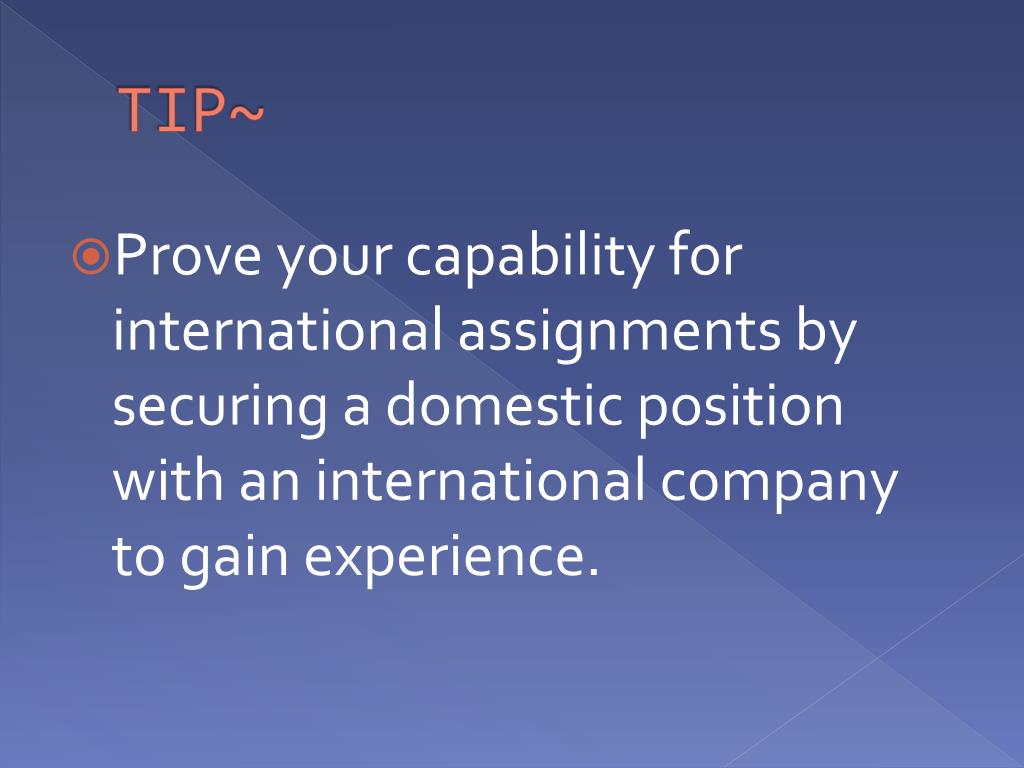 TIP~

Prove your capability for international assignments by securing a domestic position with an international company to gain experience.